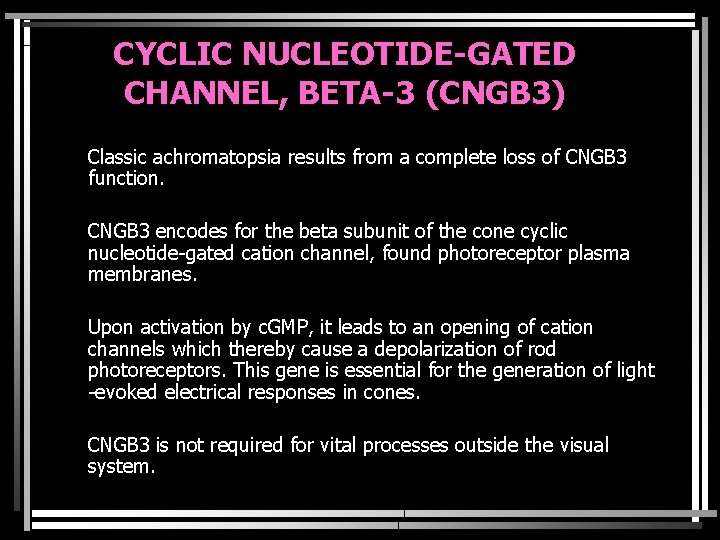 CYCLIC NUCLEOTIDE-GATED CHANNEL, BETA-3 (CNGB3)

Classic achromatopsia results from a complete loss of CNGB3 function.

CNGB3 encodes for the beta subunit of the cone cyclic nucleotide-gated cation channel, found photoreceptor plasma membranes.

Upon activation by cGMP, it leads to an opening of cation channels which thereby cause a depolarization of rod photoreceptors. This gene is essential for the generation of light -evoked electrical responses in cones.

CNGB3 is not required for vital processes outside the visual system.